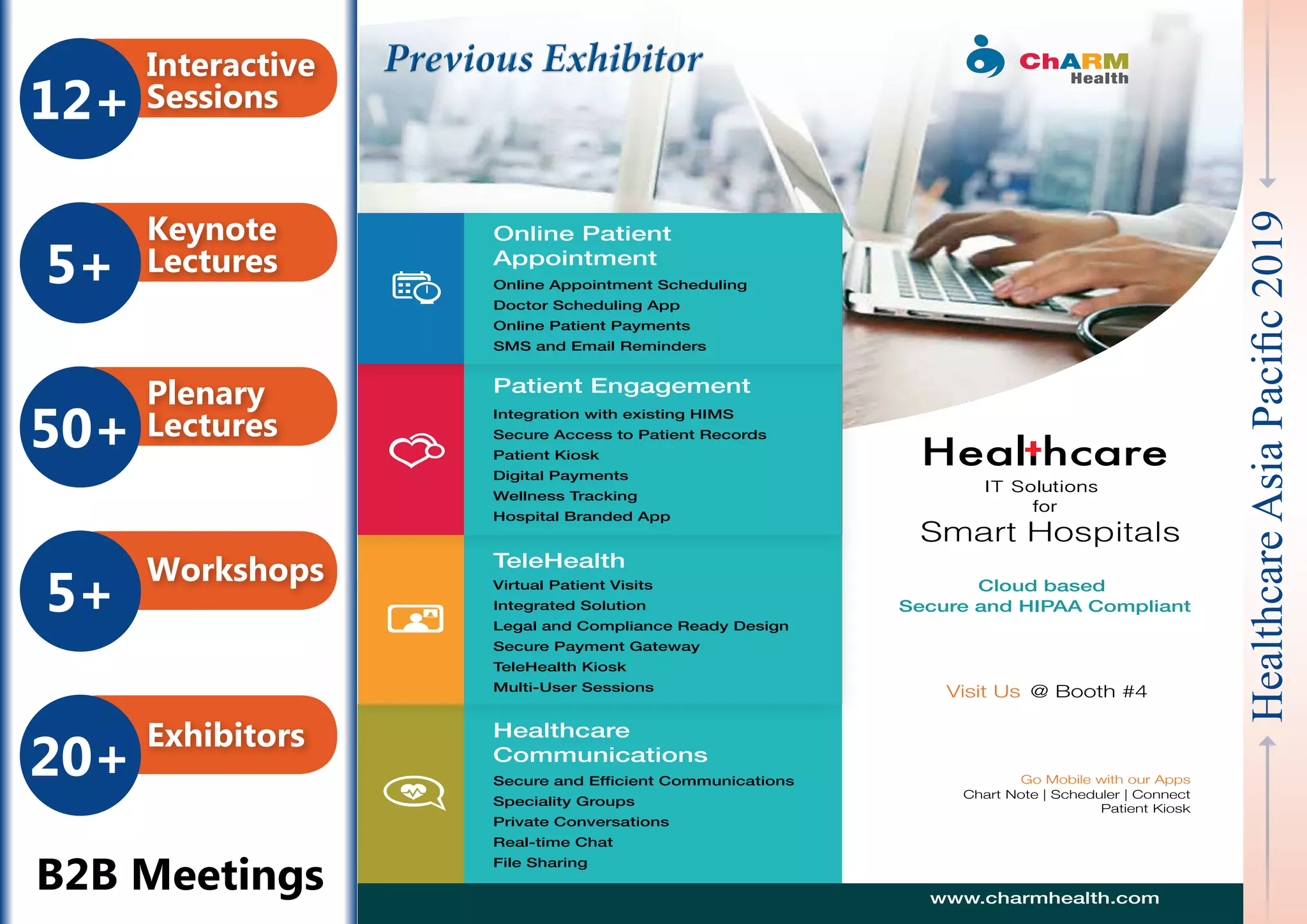 12+ Interactive Sessions

5+ Keynote Lectures

50+ Plenary Lectures

5+ Workshops

20+ Exhibitors

B2B Meetings

Previous Exhibitor

ChARM Health

Online Patient Appointment
Online Appointment Scheduling
Doctor Scheduling App
Online Patient Payments
SMS and Email Reminders

Patient Engagement
Integration with existing HIMS
Secure Access to Patient Records
Patient Kiosk
Digital Payments
Wellness Tracking
Hospital Branded App

TeleHealth
Virtual Patient Visits
Integrated Solution
Legal and Compliance Ready Design
Secure Payment Gateway
TeleHealth Kiosk
Multi-User Sessions

Healthcare Communications
Secure and Efficient Communications
Speciality Groups
Private Conversations
Real-time Chat
File Sharing

Healthcare
IT Solutions
for
Smart Hospitals

Cloud based
Secure and HIPAA Compliant

Visit Us @ Booth #4

Go Mobile with our Apps
Chart Note | Scheduler | Connect
Patient Kiosk

www.charmhealth.com

Healthcare Asia Pacific 2019